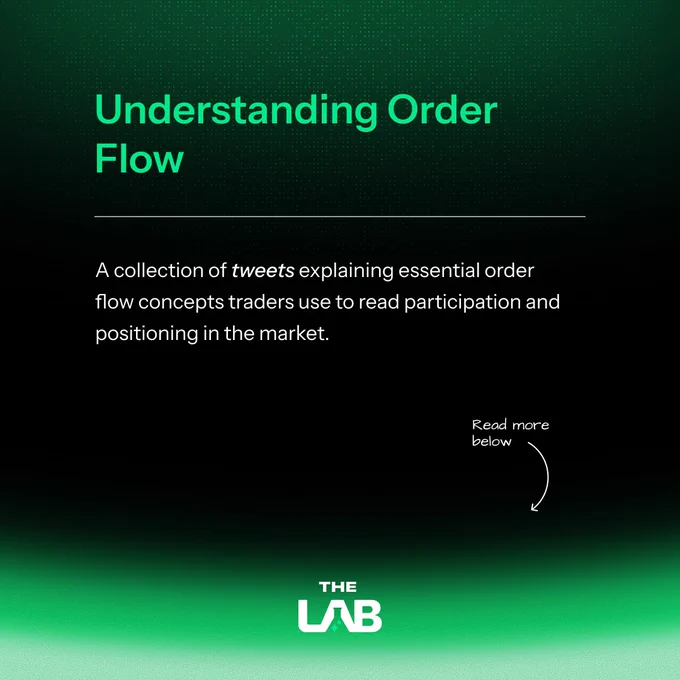 Understanding Order Flow

A collection of tweets explaining essential order flow concepts traders use to read participation and positioning in the market.

Read more below

THE
LAB